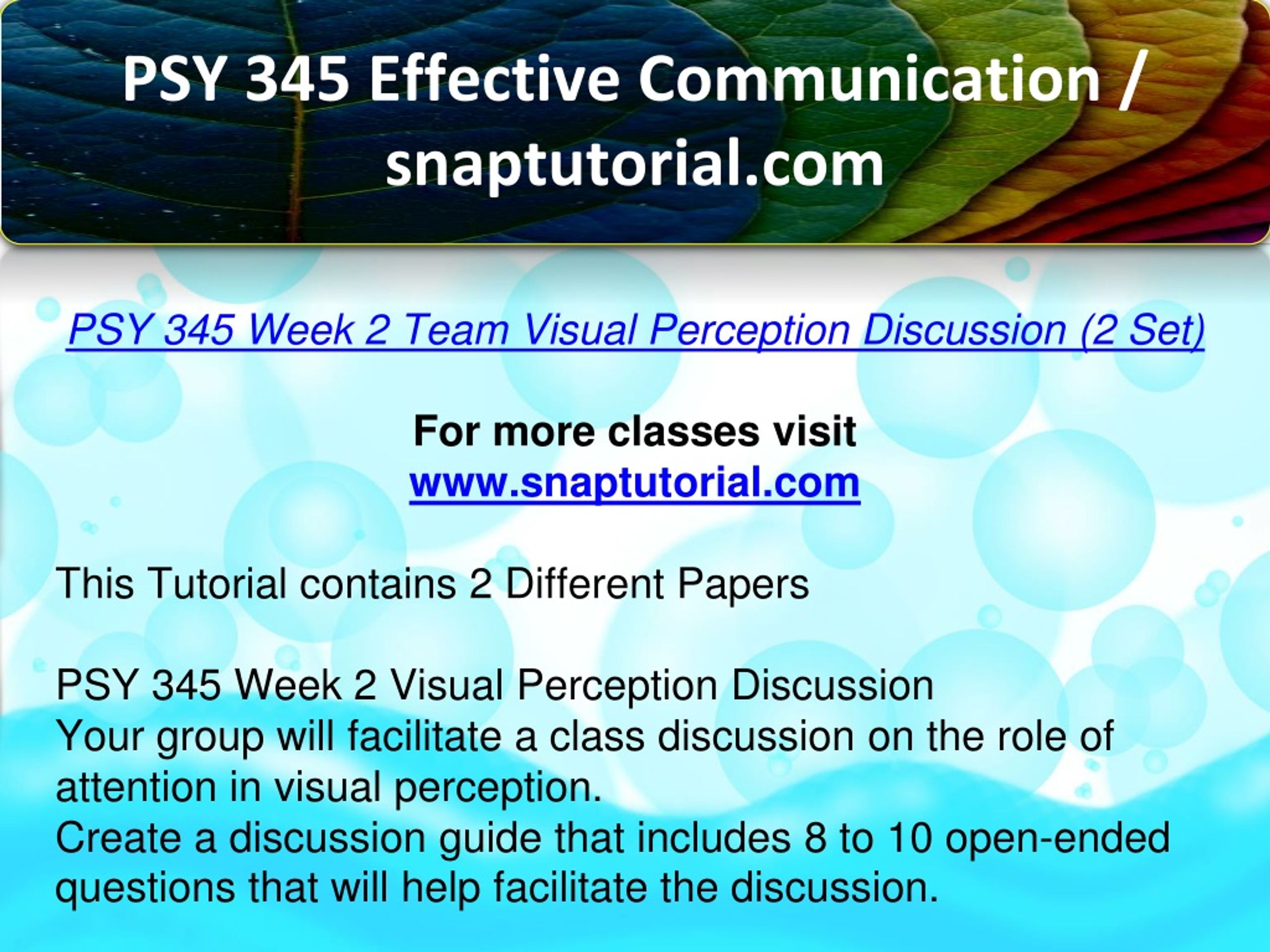 PSY 345 Effective Communication / snaptutorial.com

PSY 345 Week 2 Team Visual Perception Discussion (2 Set)

For more classes visit
www.snaptutorial.com

This Tutorial contains 2 Different Papers

PSY 345 Week 2 Visual Perception Discussion
Your group will facilitate a class discussion on the role of attention in visual perception.
Create a discussion guide that includes 8 to 10 open-ended questions that will help facilitate the discussion.